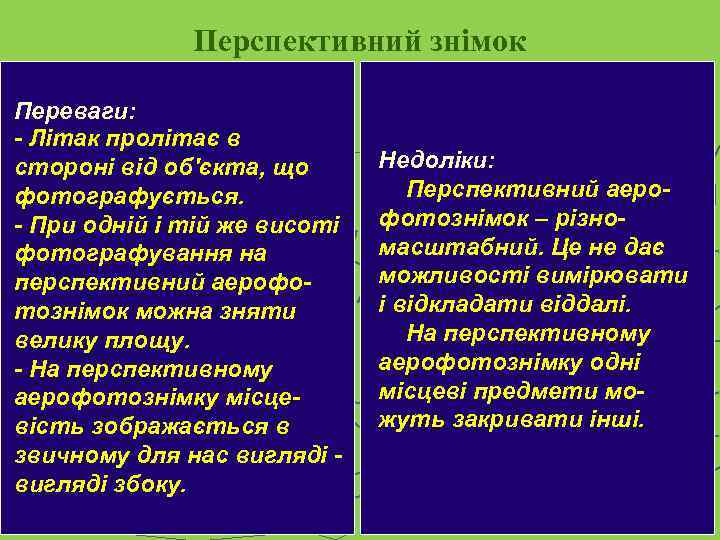 Перспективний знімок

Переваги:
- Літак пролітає в стороні від об'єкта, що фотографується.
- При одній і тій же висоті фотографування на перспективний аерофотознімок можна зняти велику площу.
- На перспективному аерофотознімку місцевість зображається в звичному для нас вигляді - вигляді збоку.

Недоліки:
Перспективний аерофотознімок – різномасштабний. Це не дає можливості вимірювати і відкладати віддалі.
На перспективному аерофотознімку одні місцеві предмети можуть закривати інші.